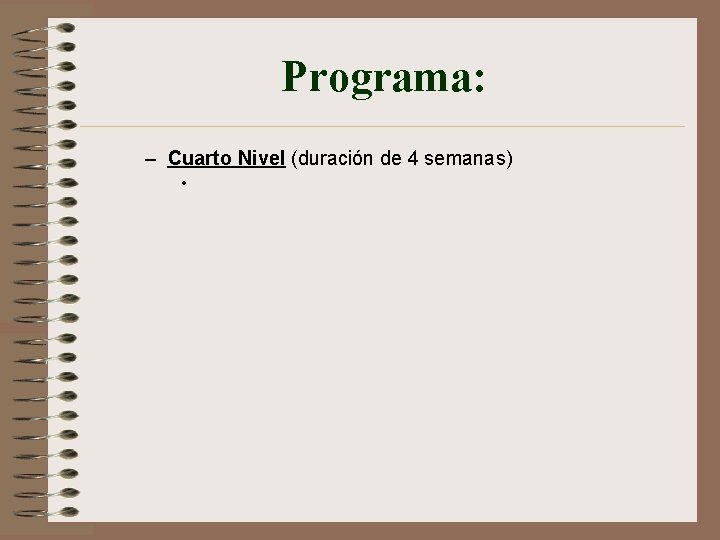 Programa:

– Cuarto Nivel (duración de 4 semanas)
•